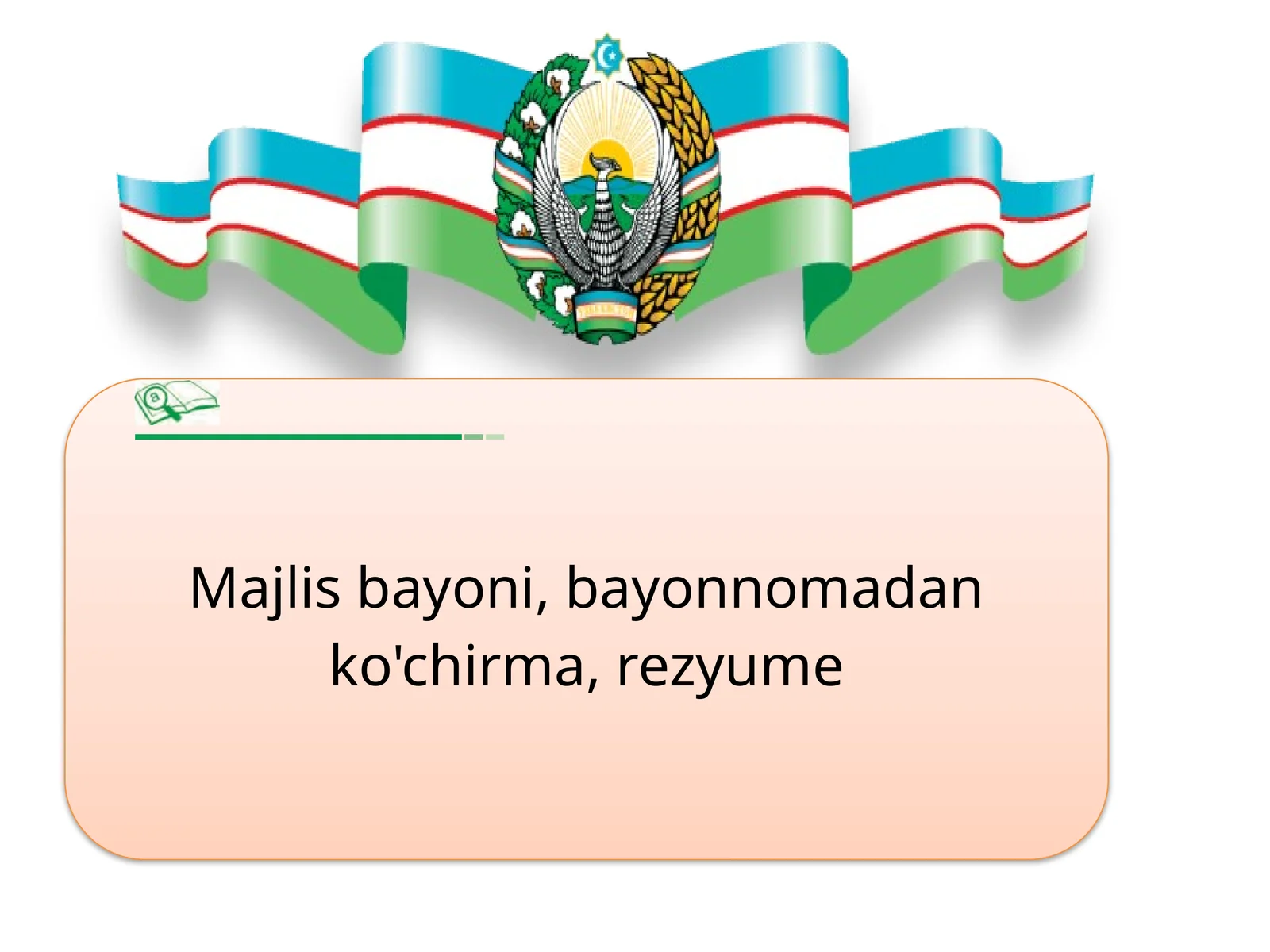 Majlis bayoni, bayonnomadan ko'chirma, rezyume